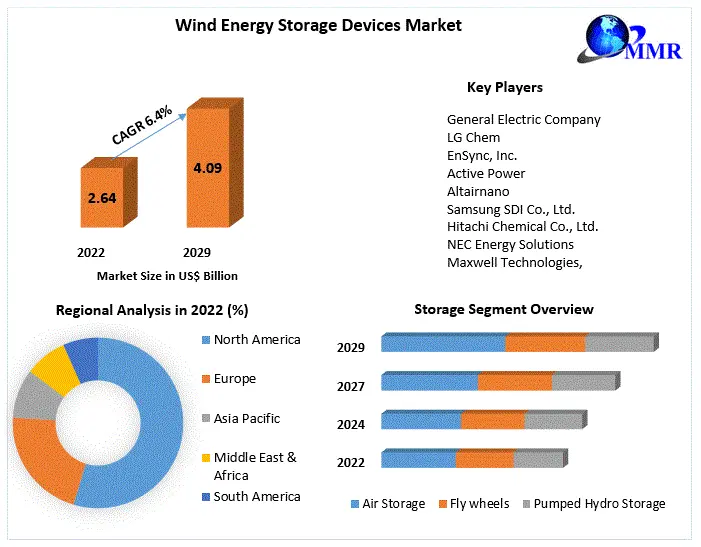 Wind Energy Storage Devices Market

MMR

CAGR 6.4%

2.64

4.09

2022

2029

Market Size in US$ Billion

Key Players

General Electric Company
LG Chem
EnSync, Inc.
Active Power
Altairnano
Samsung SDI Co., Ltd.
Hitachi Chemical Co., Ltd.
NEC Energy Solutions
Maxwell Technologies,

Regional Analysis in 2022 (%)

North America
Europe
Asia Pacific
Middle East & Africa
South America

Storage Segment Overview

2029
2027
2024
2022

Air Storage
Fly wheels
Pumped Hydro Storage